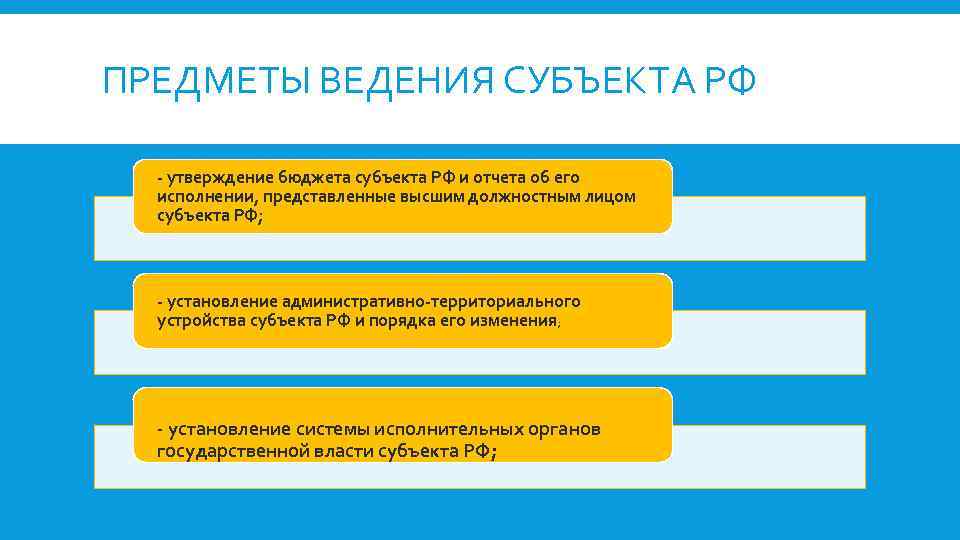 ПРЕДМЕТЫ ВЕДЕНИЯ СУБЪЕКТА РФ

- утверждение бюджета субъекта РФ и отчета об его исполнении, представленные высшим должностным лицом субъекта РФ;

- установление административно-территориального устройства субъекта РФ и порядка его изменения;

- установление системы исполнительных органов государственной власти субъекта РФ;